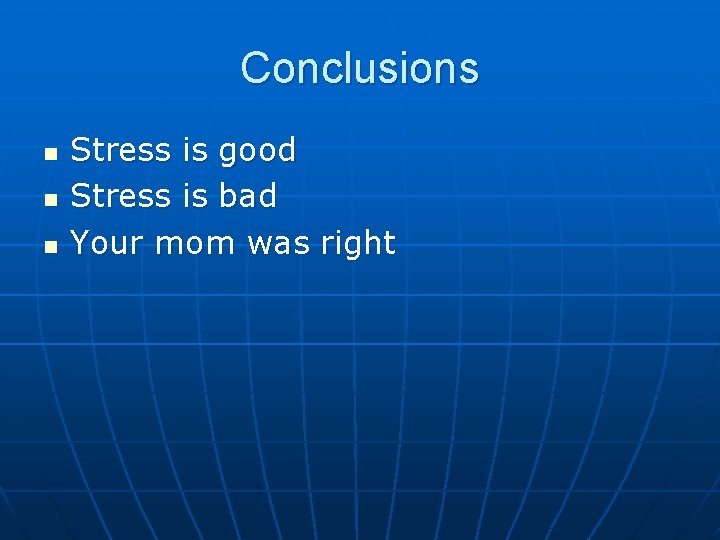 Conclusions

- Stress is good
- Stress is bad
- Your mom was right